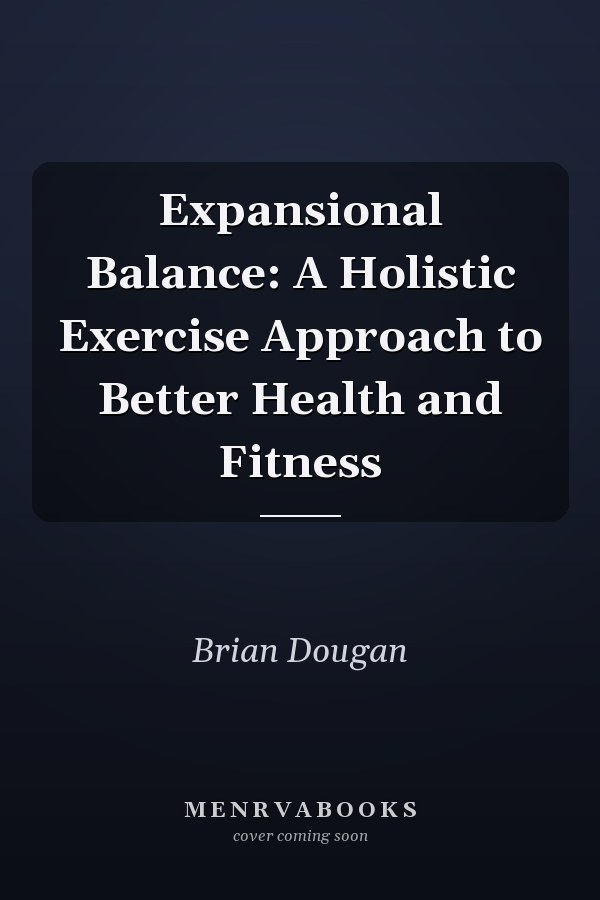 Expansional Balance: A Holistic Exercise Approach to Better Health and Fitness

Brian Dougan

MENRVABOOKS
cover coming soon